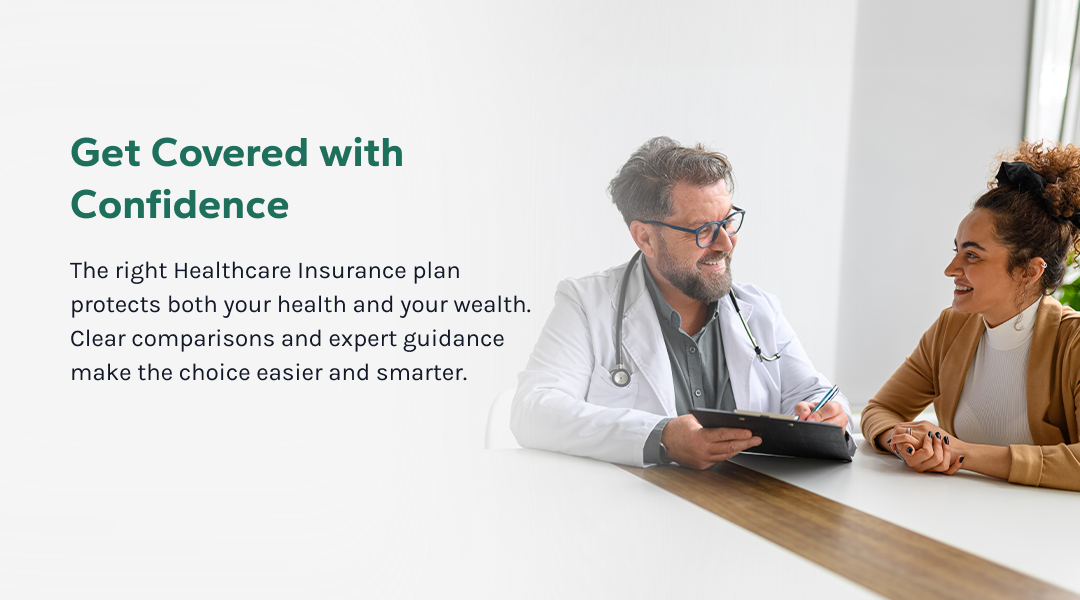 Get Covered with Confidence

The right Healthcare Insurance plan protects both your health and your wealth. Clear comparisons and expert guidance make the choice easier and smarter.